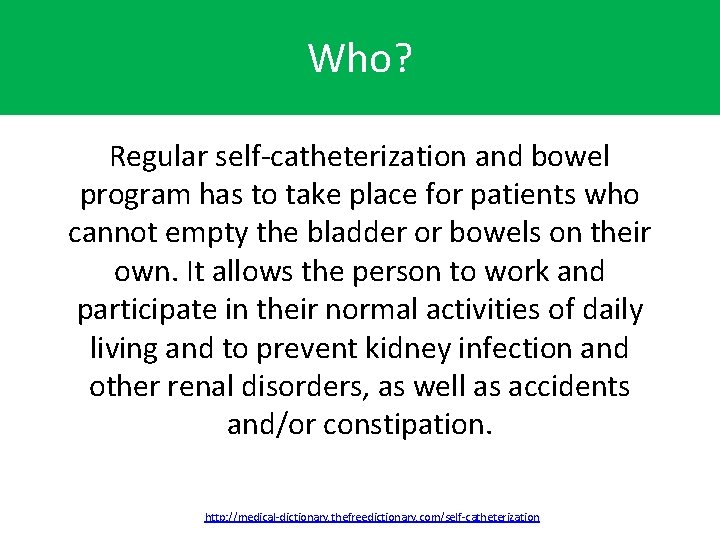 Who?

Regular self-catheterization and bowel program has to take place for patients who cannot empty the bladder or bowels on their own. It allows the person to work and participate in their normal activities of daily living and to prevent kidney infection and other renal disorders, as well as accidents and/or constipation.

http://medical-dictionary.thefreedictionary.com/self-catheterization